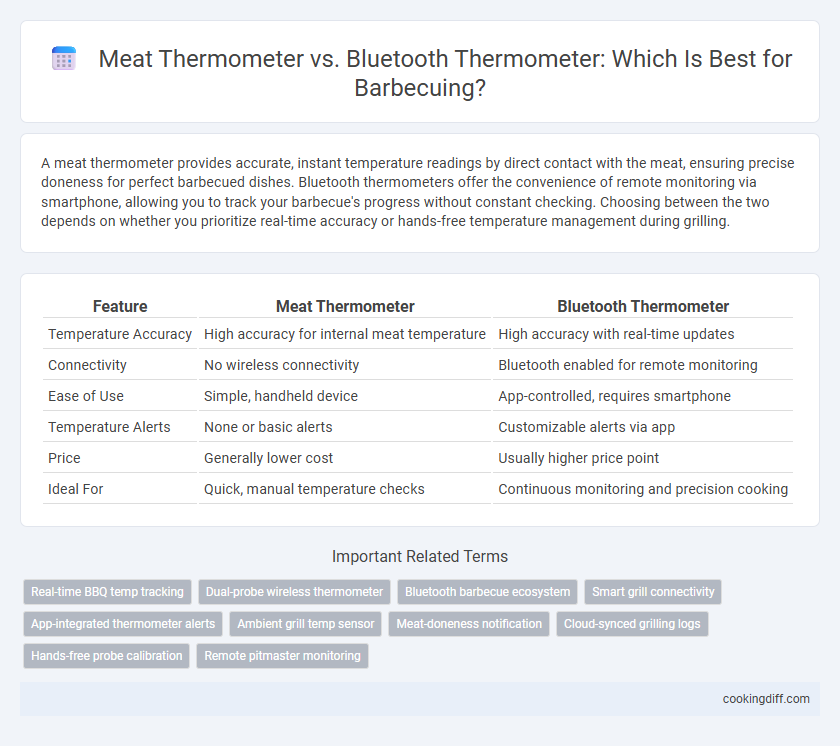 Meat Thermometer vs. Bluetooth Thermometer: Which Is Best for Barbecuing?

A meat thermometer provides accurate, instant temperature readings by direct contact with the meat, ensuring precise doneness for perfect barbecued dishes. Bluetooth thermometers offer the convenience of remote monitoring via smartphone, allowing you to track your barbecue's progress without constant checking. Choosing between the two depends on whether you prioritize real-time accuracy or hands-free temperature management during grilling.

| Feature | Meat Thermometer | Bluetooth Thermometer |
|---|---|---|
| Temperature Accuracy | High accuracy for internal meat temperature | High accuracy with real-time updates |
| Connectivity | No wireless connectivity | Bluetooth enabled for remote monitoring |
| Ease of Use | Simple, handheld device | App-controlled, requires smartphone |
| Temperature Alerts | None or basic alerts | Customizable alerts via app |
| Price | Generally lower cost | Usually higher price point |
| Ideal For | Quick, manual temperature checks | Continuous monitoring and precision cooking |

Important Related Terms

Real-time BBQ temp tracking
Dual-probe wireless thermometer
Bluetooth barbecue ecosystem
Smart grill connectivity
App-integrated thermometer alerts
Ambient grill temp sensor
Meat-doneness notification
Cloud-synced grilling logs
Hands-free probe calibration
Remote pitmaster monitoring

cookingdiff.com